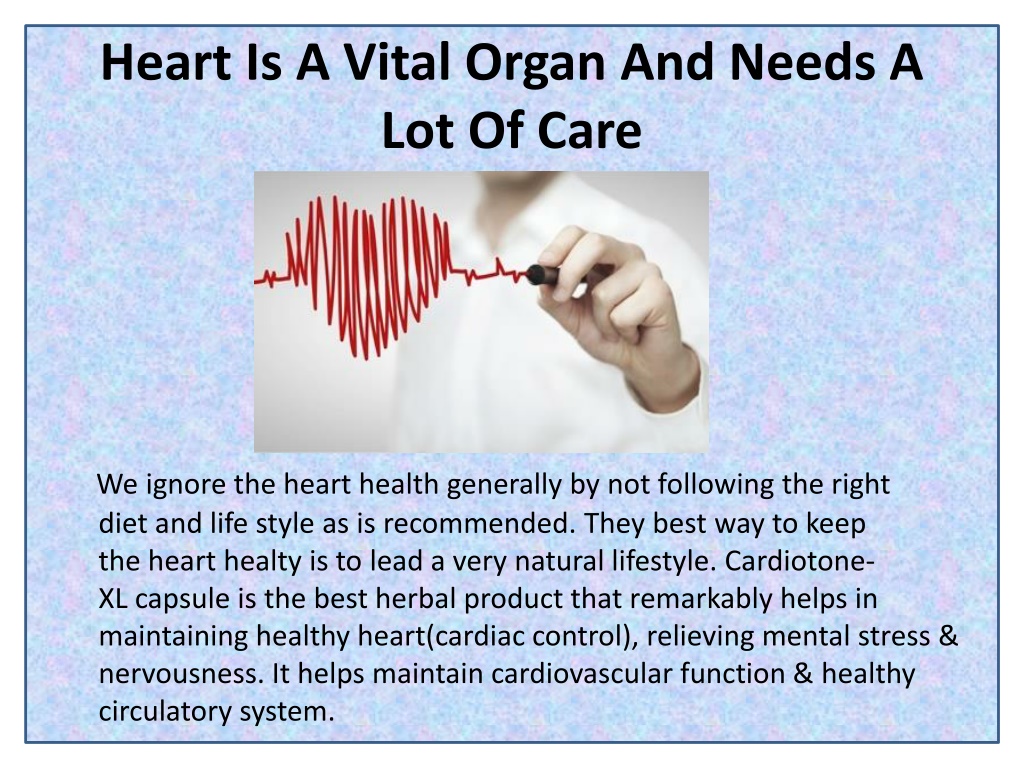 Heart Is A Vital Organ And Needs A Lot Of Care

We ignore the heart health generally by not following the right diet and life style as is recommended. They best way to keep the heart healty is to lead a very natural lifestyle. Cardiotone-XL capsule is the best herbal product that remarkably helps in maintaining healthy heart(cardiac control), relieving mental stress & nervousness. It helps maintain cardiovascular function & healthy circulatory system.